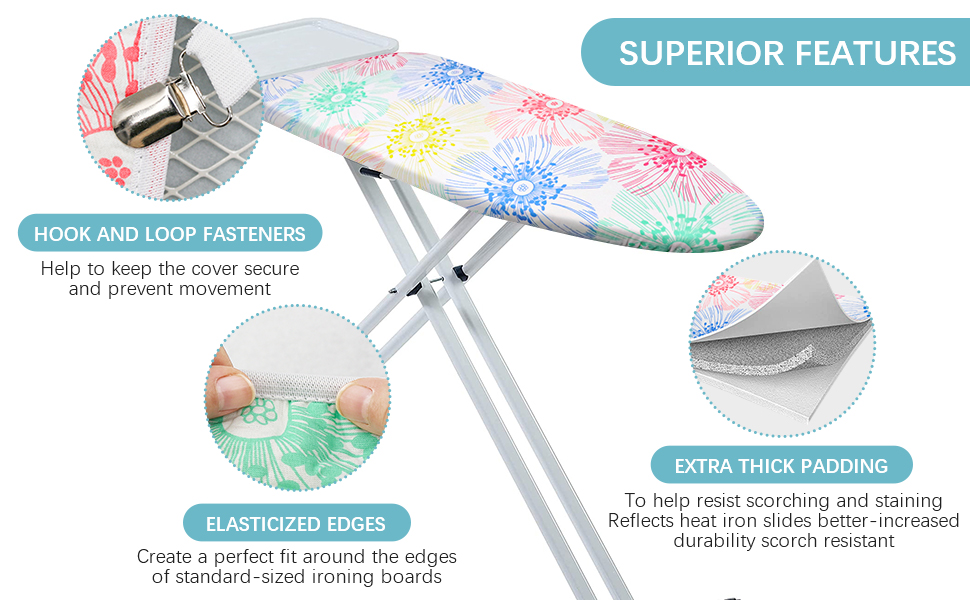 SUPERIOR FEATURES

HOOK AND LOOP FASTENERS

Help to keep the cover secure and prevent movement

ELASTICIZED EDGES

Create a perfect fit around the edges of standard-sized ironing boards

EXTRA THICK PADDING

To help resist scorching and staining Reflects heat iron slides better-increased durability scorch resistant